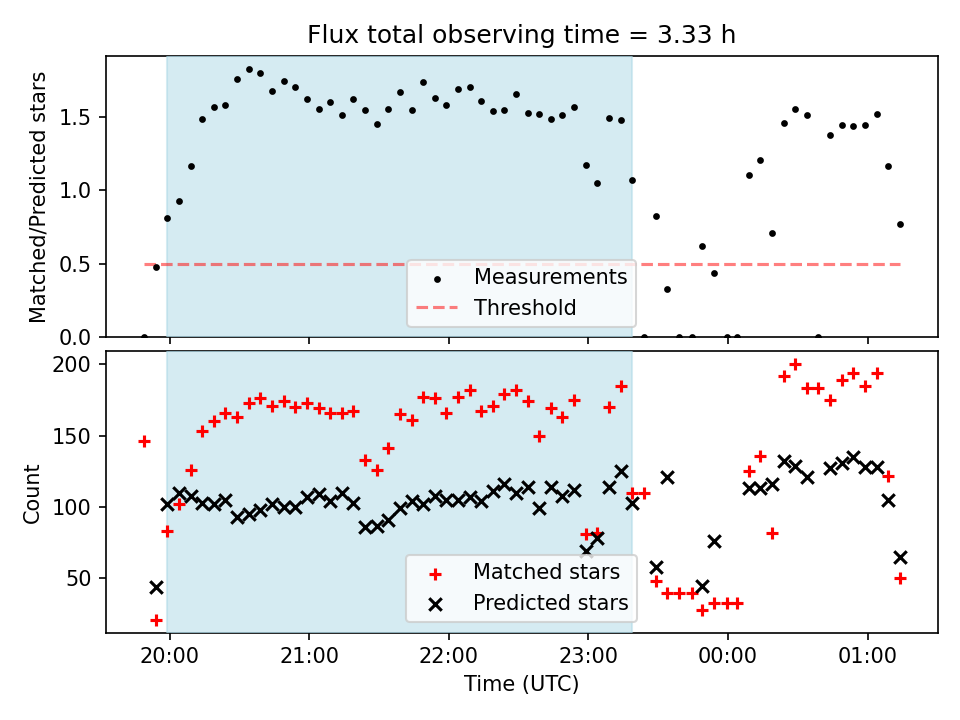 Flux total observing time = 3.33 h

Matched/Predicted stars

1.5
1.0
0.5
0.0

Measurements
Threshold

Count

200
150
100
50

Matched stars
Predicted stars

20:00
21:00
22:00
23:00
00:00
01:00

Time (UTC)